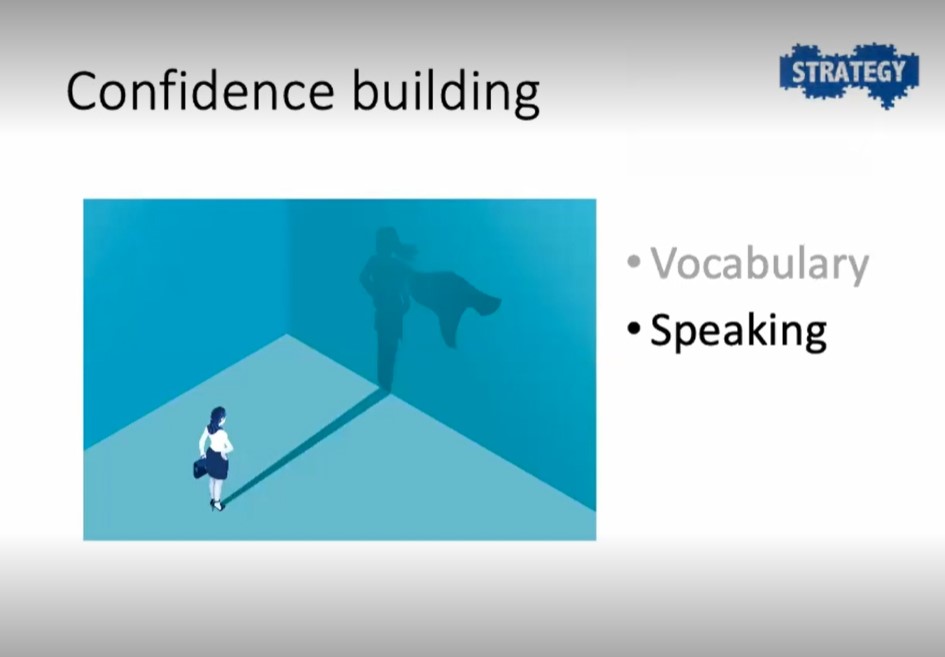 Confidence building

STRATEGY

• Vocabulary
• Speaking